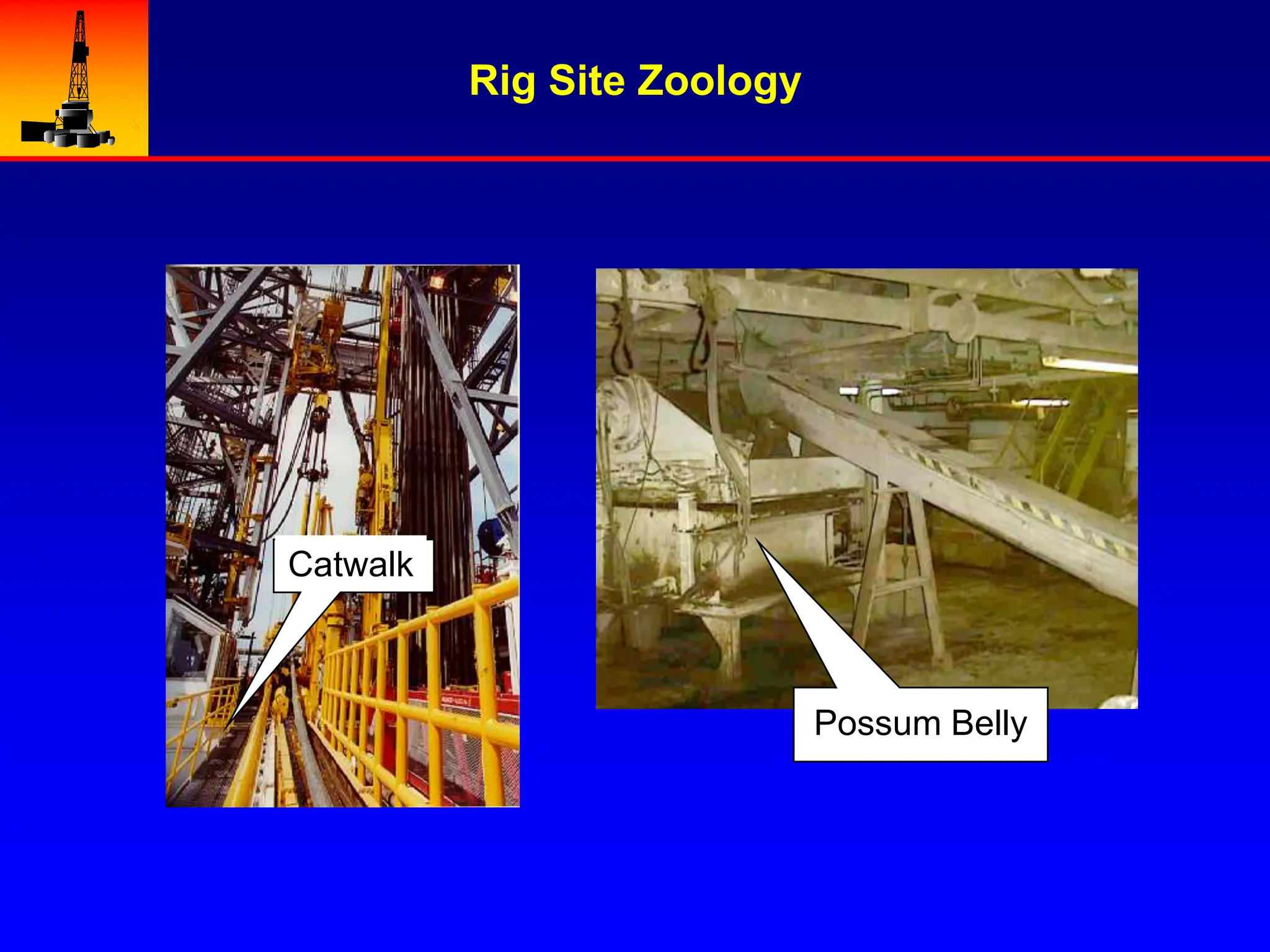 Rig Site Zoology

Catwalk

Possum Belly